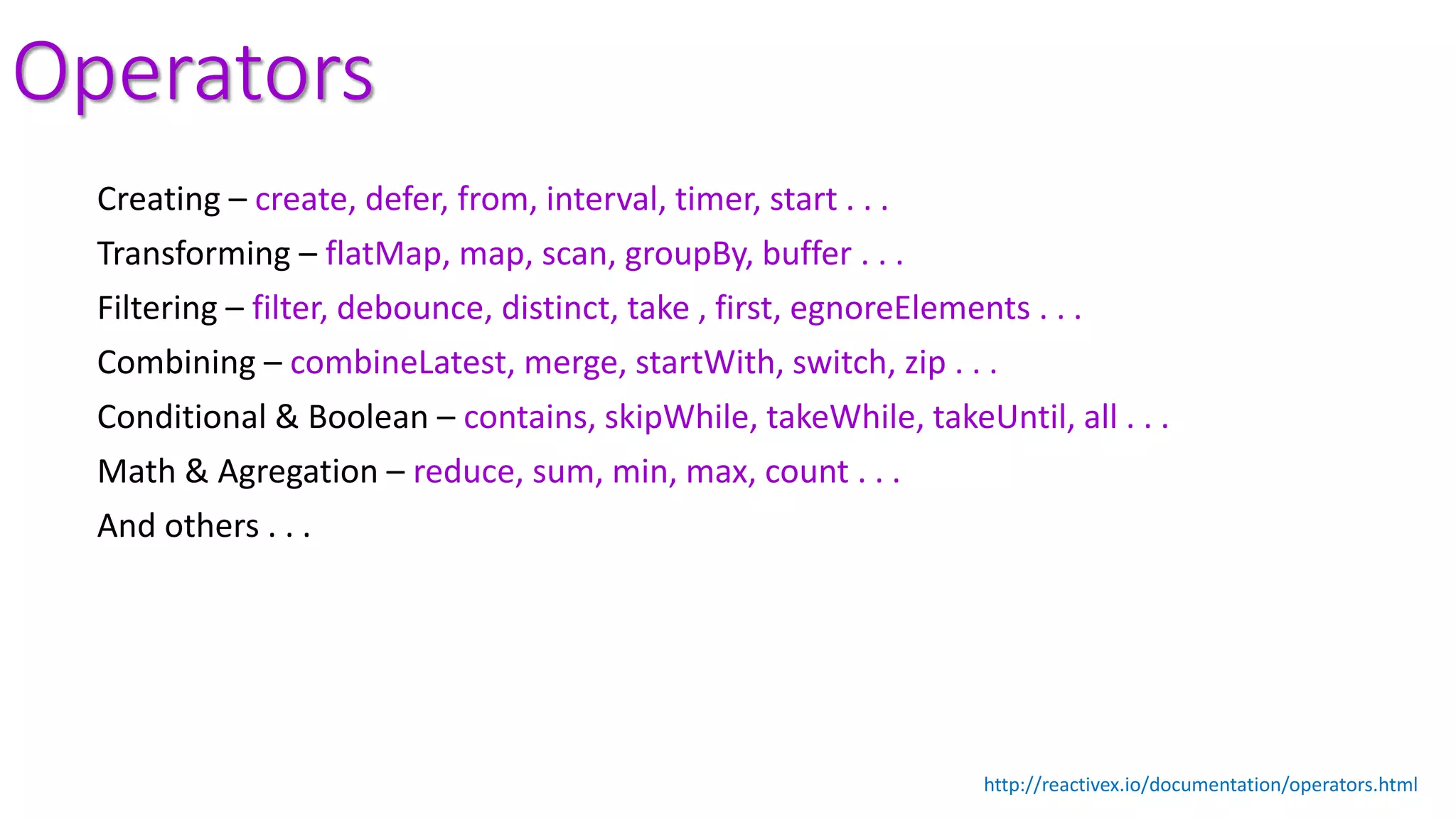 Operators

Creating – create, defer, from, interval, timer, start . . .

Transforming – flatMap, map, scan, groupBy, buffer . . .

Filtering – filter, debounce, distinct, take , first, egnoreElements . . .

Combining – combineLatest, merge, startWith, switch, zip . . .

Conditional & Boolean – contains, skipWhile, takeWhile, takeUntil, all . . .

Math & Agregation – reduce, sum, min, max, count . . .

And others . . .

http://reactivex.io/documentation/operators.html